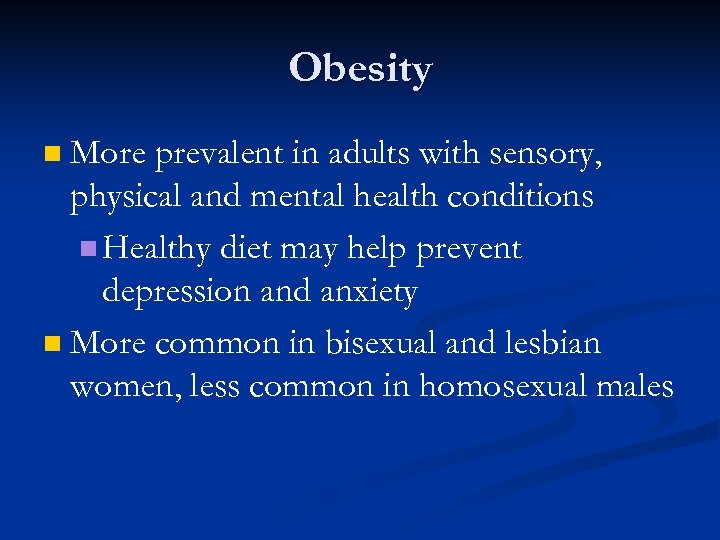 Obesity

More prevalent in adults with sensory, physical and mental health conditions

Healthy diet may help prevent depression and anxiety

More common in bisexual and lesbian women, less common in homosexual males